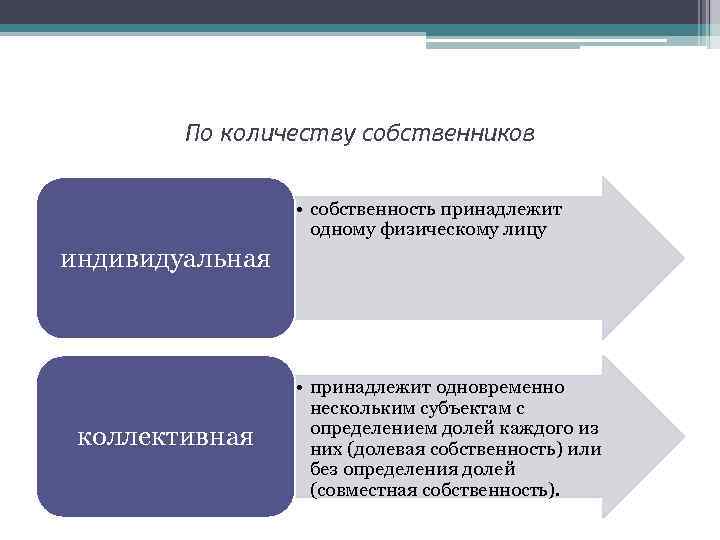 По количеству собственников

индивидуальная

• собственность принадлежит одному физическому лицу

коллективная

• принадлежит одновременно нескольким субъектам с определением долей каждого из них (долевая собственность) или без определения долей (совместная собственность).